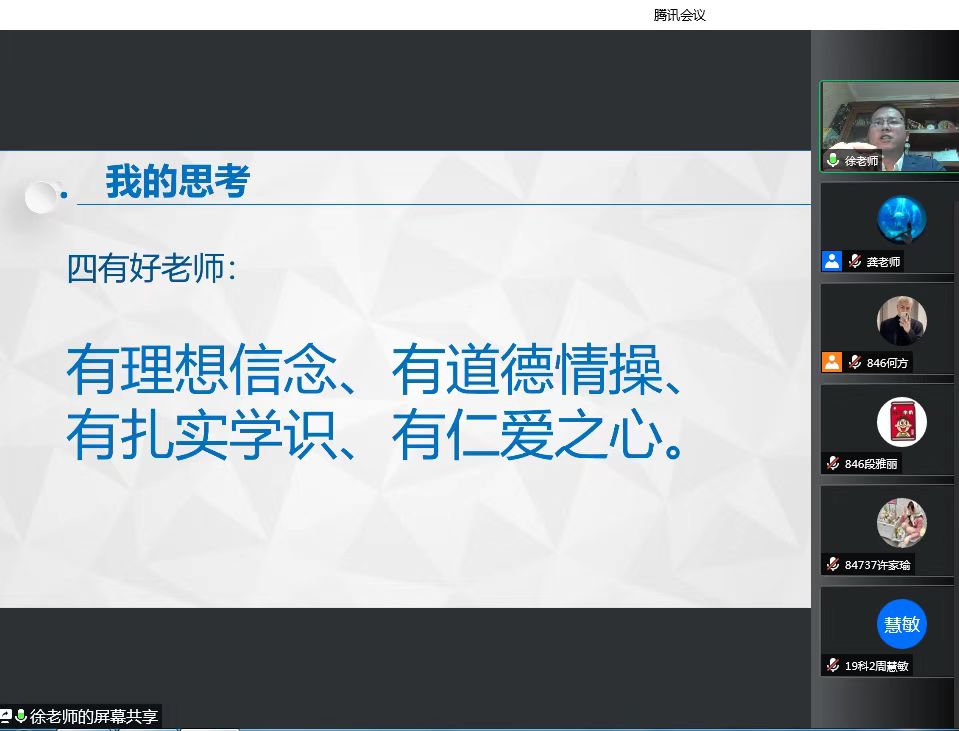 腾讯会议

我的思考

四有好老师：

有理想信念、有道德情操、有扎实学识、有仁爱之心。

徐老师

龚老师

846何方

846段雅丽

84737许家瑜

慧敏

19科2周慧敏

徐老师的屏幕共享